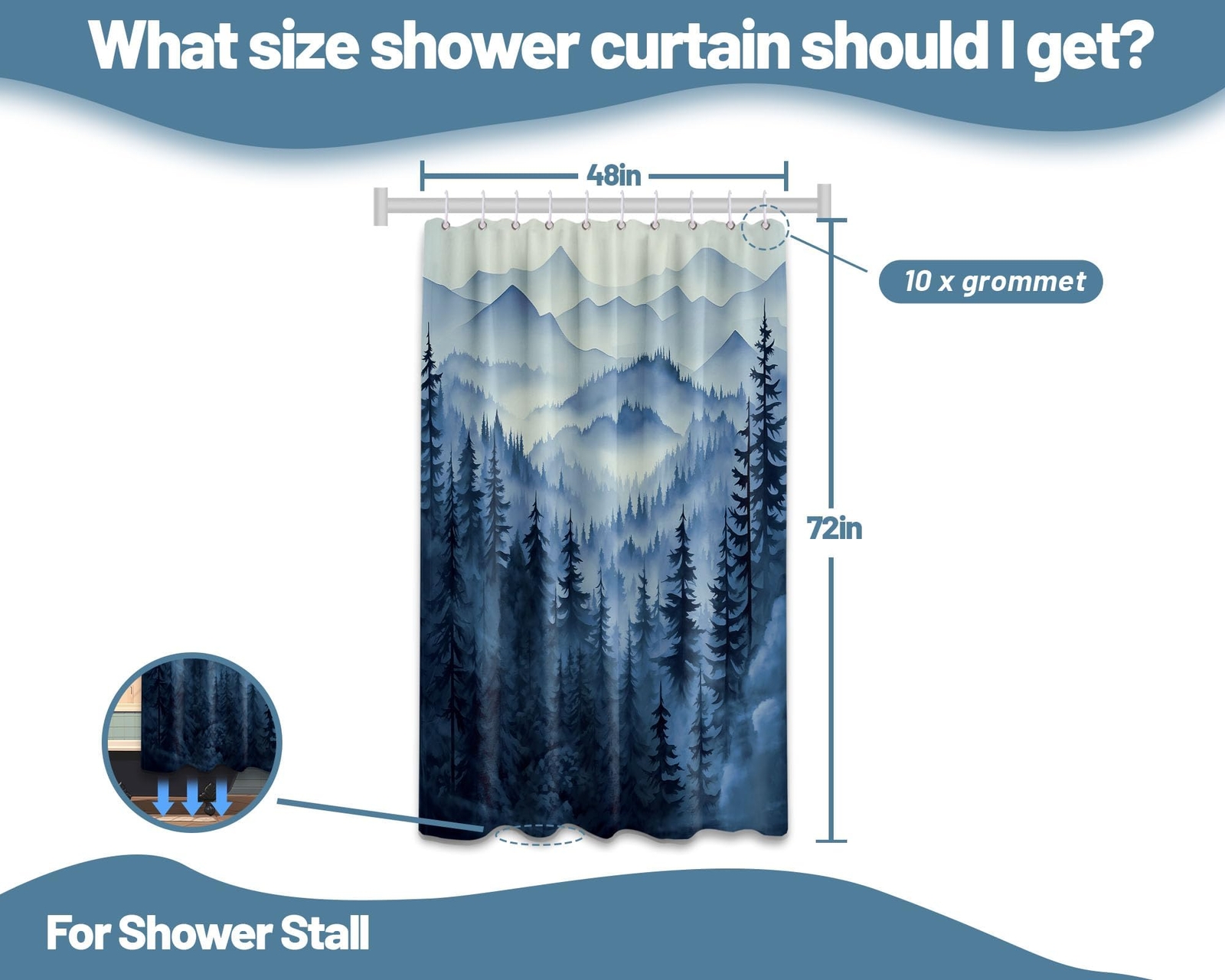 What size shower curtain should I get?

48in

10 x grommet

72in

For Shower Stall